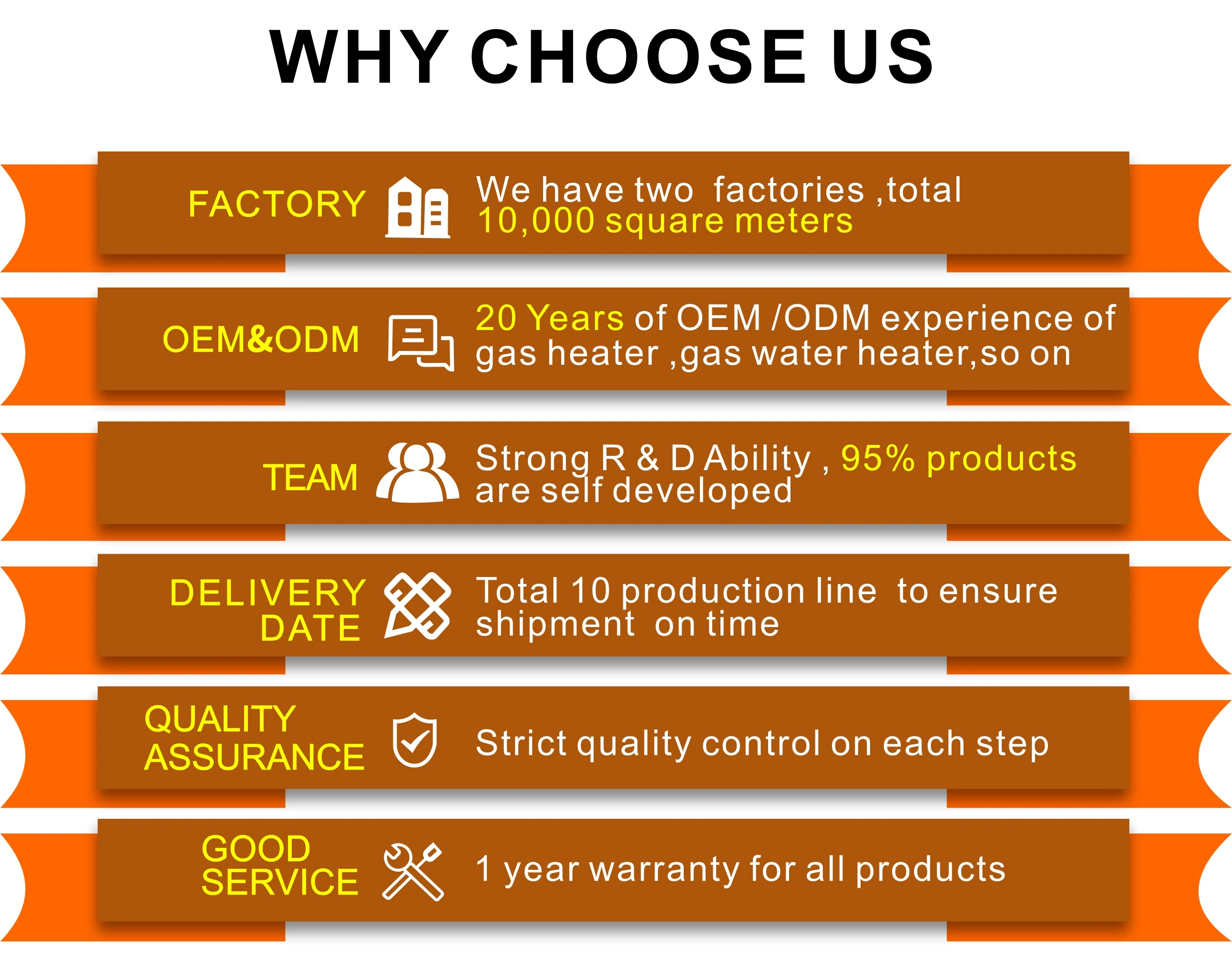 WHY CHOOSE US

FACTORY

We have two factories ,total 10,000 square meters

OEM&ODM

20 Years of OEM /ODM experience of gas heater ,gas water heater,so on

TEAM

Strong R & D Ability , 95% products are self developed

DELIVERY DATE

Total 10 production line to ensure shipment on time

QUALITY ASSURANCE

Strict quality control on each step

GOOD SERVICE

1 year warranty for all products